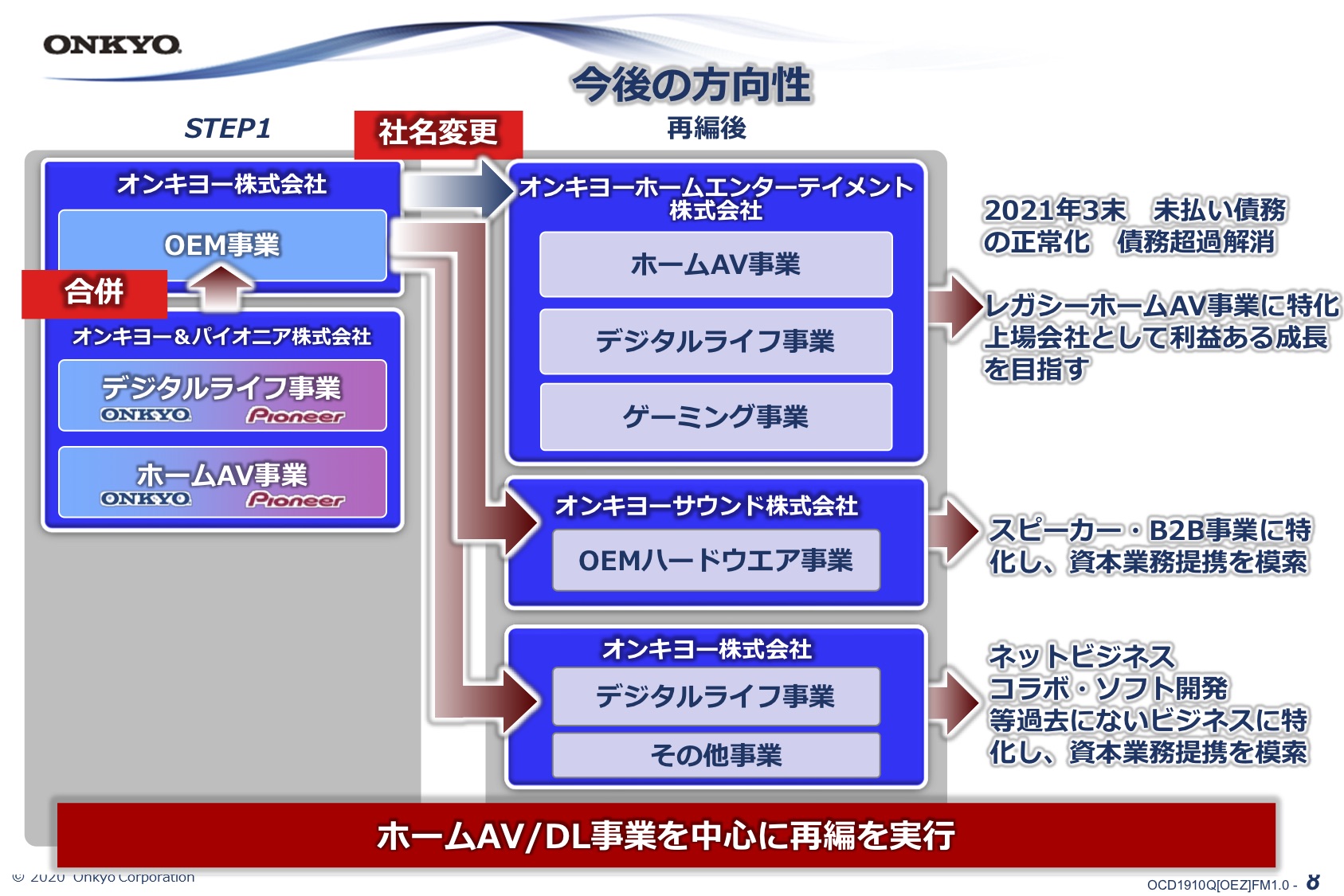 ONKYO

今後の方向性

STEP1

社名変更

再編後

オンキヨー株式会社

OEM事業

合併

オンキヨー＆パイオニア株式会社

デジタルライフ事業
ONKYO Pioneer

ホームAV事業
ONKYO Pioneer

オンキヨーホームエンターテイメント株式会社

ホームAV事業

デジタルライフ事業

ゲーミング事業

オンキヨーサウンド株式会社

OEMハードウエア事業

オンキヨー株式会社

デジタルライフ事業

その他事業

2021年3末　未払い債務の正常化　債務超過解消

レガシーホームAV事業に特化 上場会社として利益ある成長を目指す

スピーカー・B2B事業に特化し、資本業務提携を模索

ネットビジネス
コラボ・ソフト開発
等過去にないビジネスに特化し、資本業務提携を模索

ホームAV/DL事業を中心に再編を実行

© 2020 Onkyo Corporation

OCD1910Q[OEZ]FM1.0 - 8